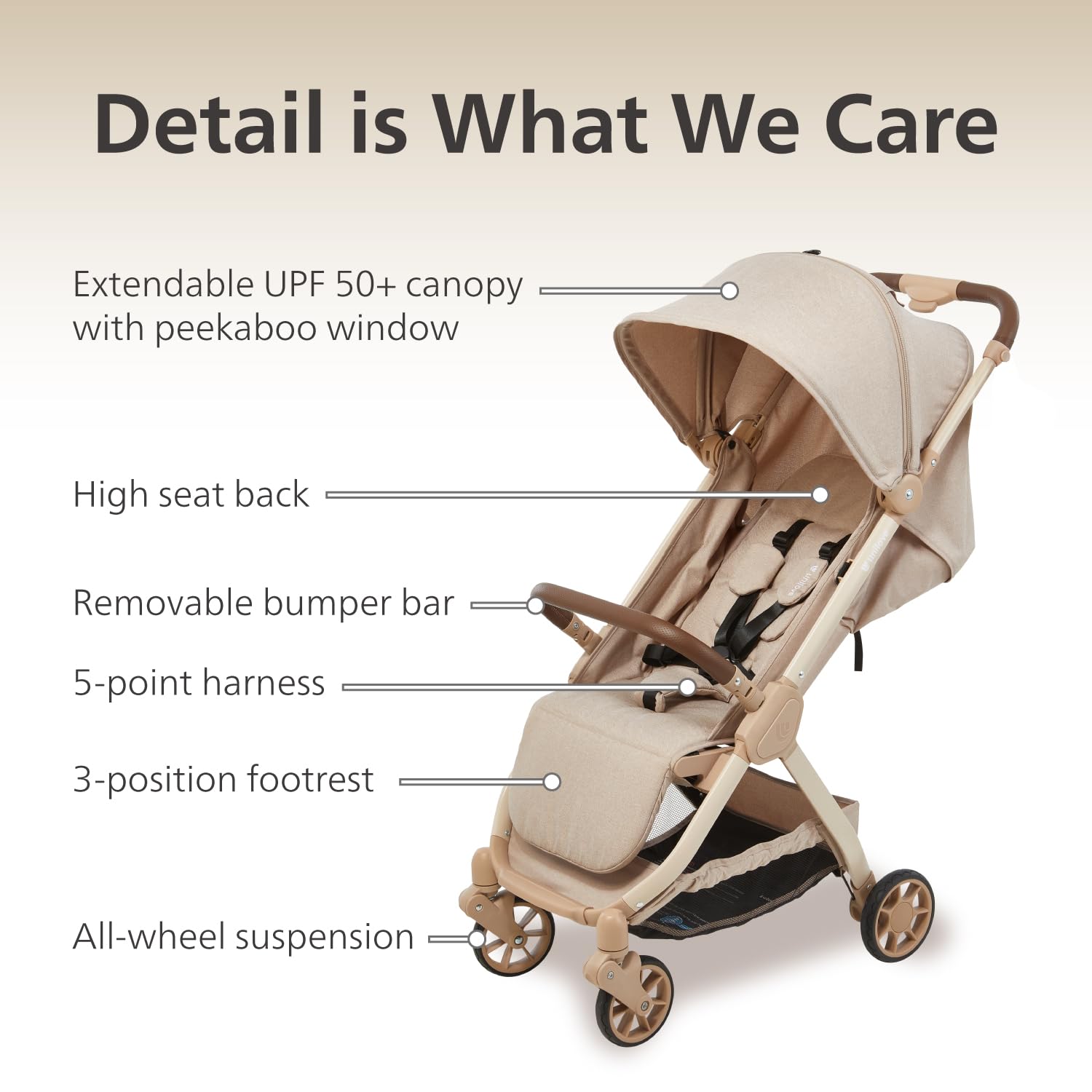 Detail is What We Care

Extendable UPF 50+ canopy with peekaboo window

High seat back

Removable bumper bar

5-point harness

3-position footrest

All-wheel suspension